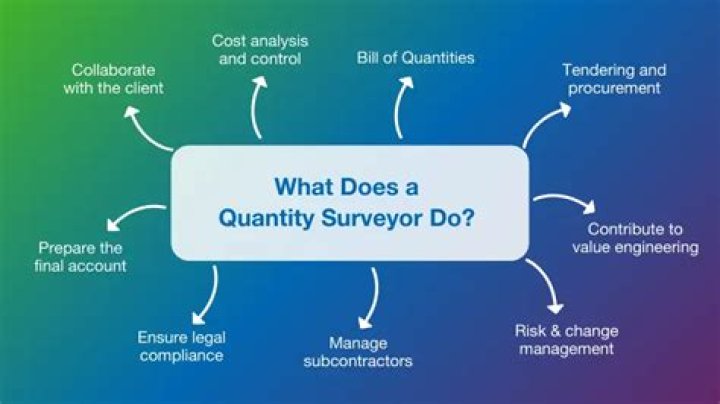 What Does a Quantity Surveyor Do?

Collaborate with the client

Cost analysis and control

Bill of Quantities

Tendering and procurement

Contribute to value engineering

Risk & change management

Manage subcontractors

Ensure legal compliance

Prepare the final account